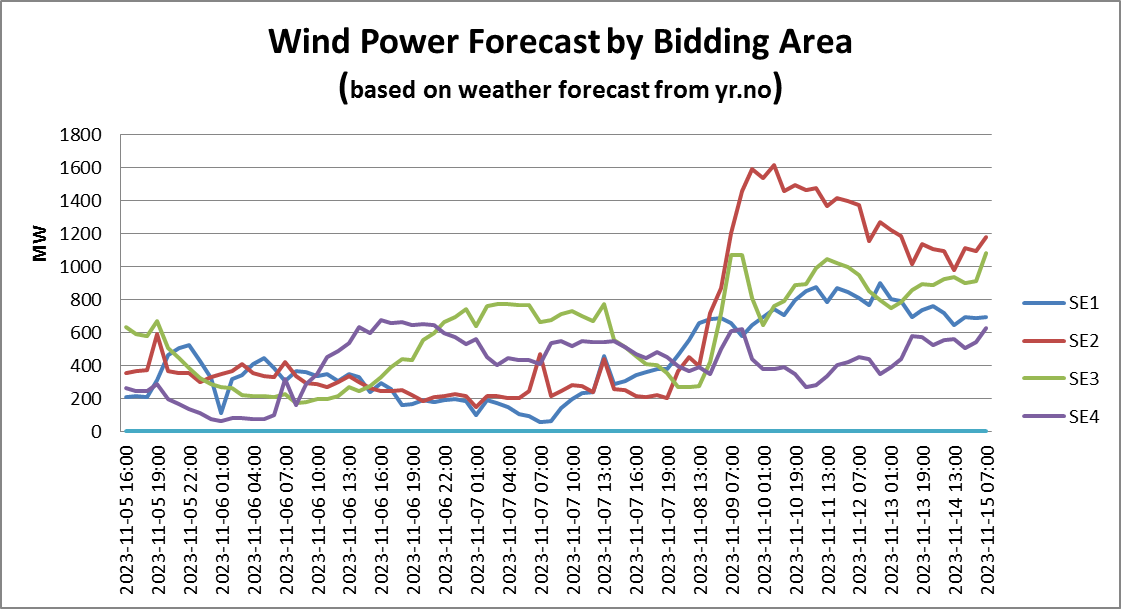 Wind Power Forecast by Bidding Area
(based on weather forecast from yr.no)

MW

1800
1600
1400
1200
1000
800
600
400
200
0

2023-11-05 16:00
2023-11-05 19:00
2023-11-05 22:00
2023-11-06 01:00
2023-11-06 04:00
2023-11-06 07:00
2023-11-06 10:00
2023-11-06 13:00
2023-11-06 16:00
2023-11-06 19:00
2023-11-06 22:00
2023-11-07 01:00
2023-11-07 04:00
2023-11-07 07:00
2023-11-07 10:00
2023-11-07 13:00
2023-11-07 16:00
2023-11-07 19:00
2023-11-08 13:00
2023-11-09 07:00
2023-11-10 01:00
2023-11-10 19:00
2023-11-11 13:00
2023-11-12 07:00
2023-11-13 01:00
2023-11-13 19:00
2023-11-14 13:00
2023-11-15 07:00

SE1
SE2
SE3
SE4